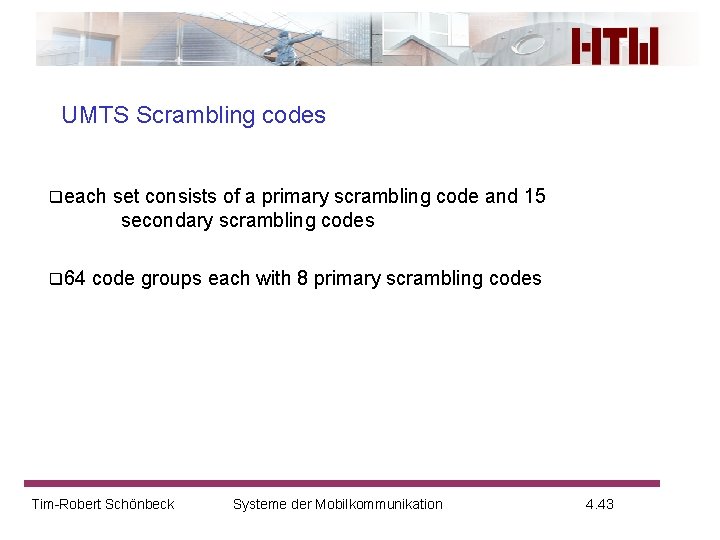 HTW

UMTS Scrambling codes

❑each set consists of a primary scrambling code and 15 secondary scrambling codes

❑64 code groups each with 8 primary scrambling codes

Tim-Robert Schönbeck Systeme der Mobilkommunikation 4.43